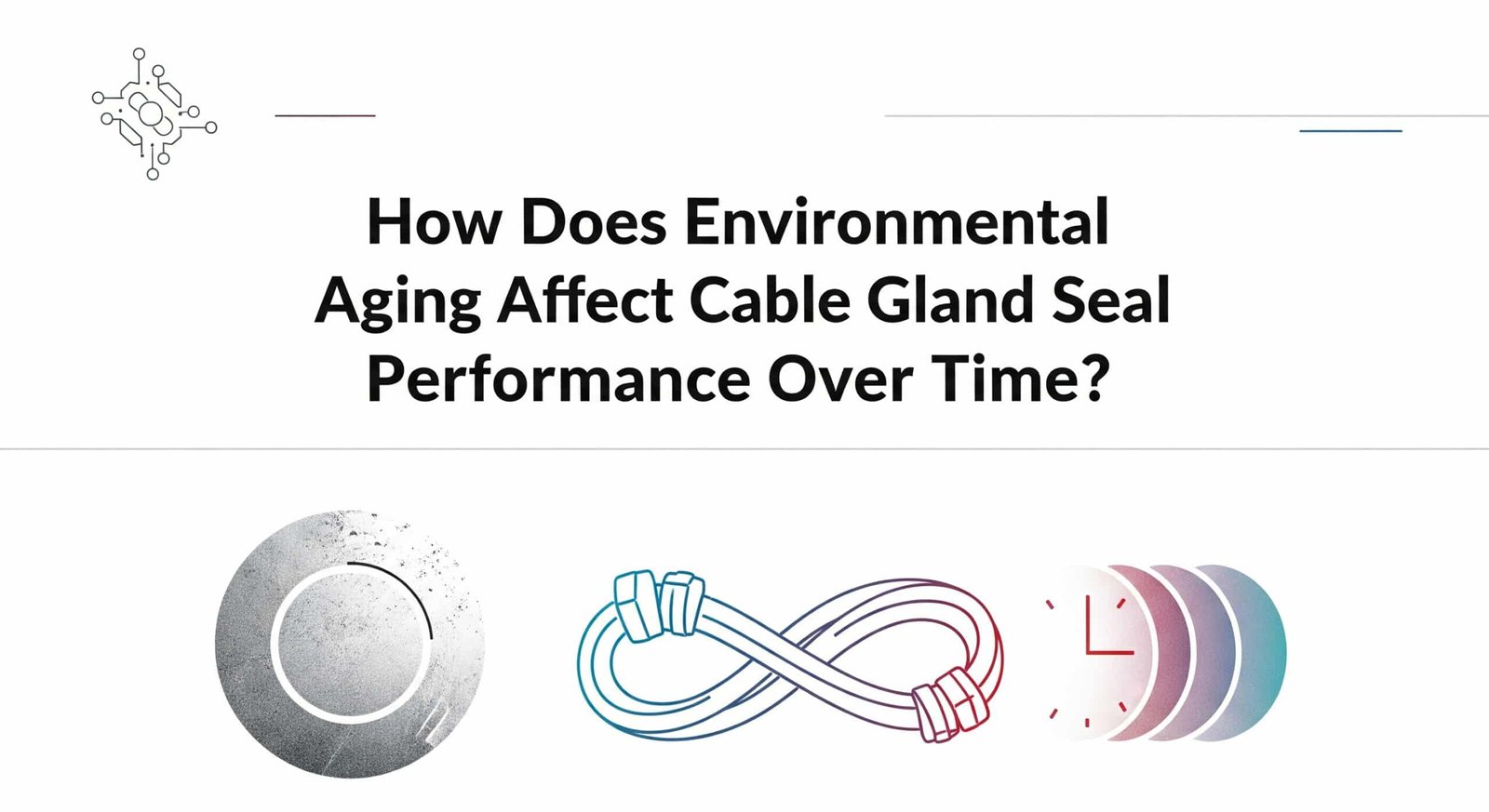 How Does Environmental Aging Affect Cable Gland Seal Performance Over Time?